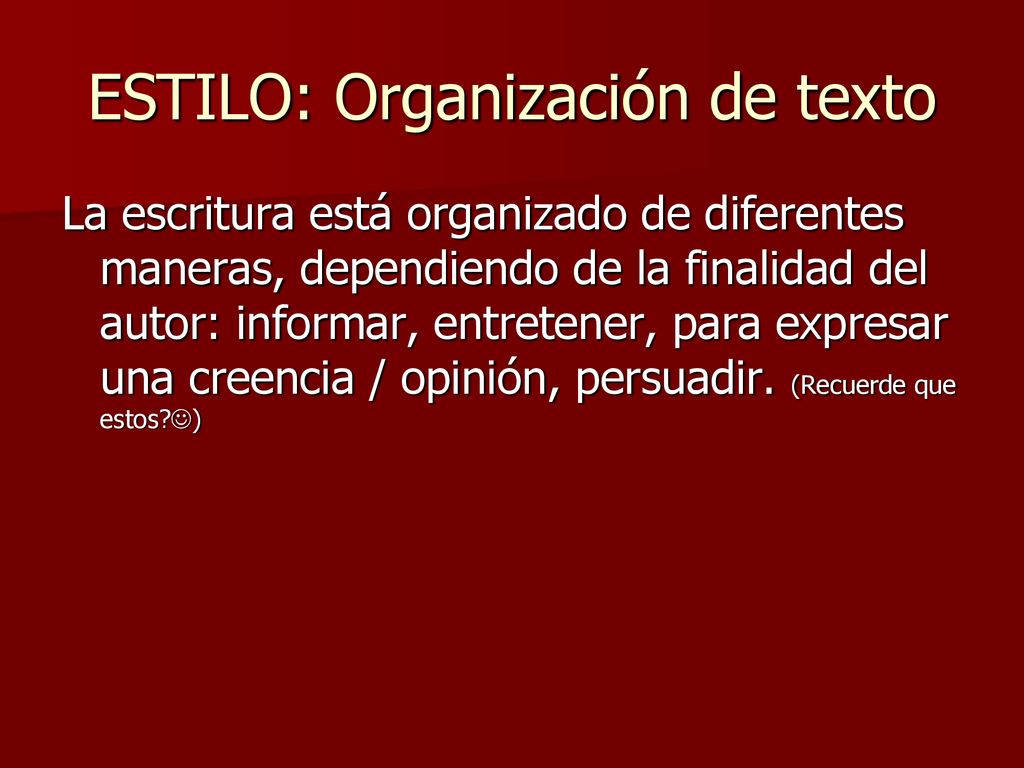 ESTILO: Organización de texto

La escritura está organizado de diferentes maneras, dependiendo de la finalidad del autor: informar, entretener, para expresar una creencia / opinión, persuadir. (Recuerde que estos?☺)